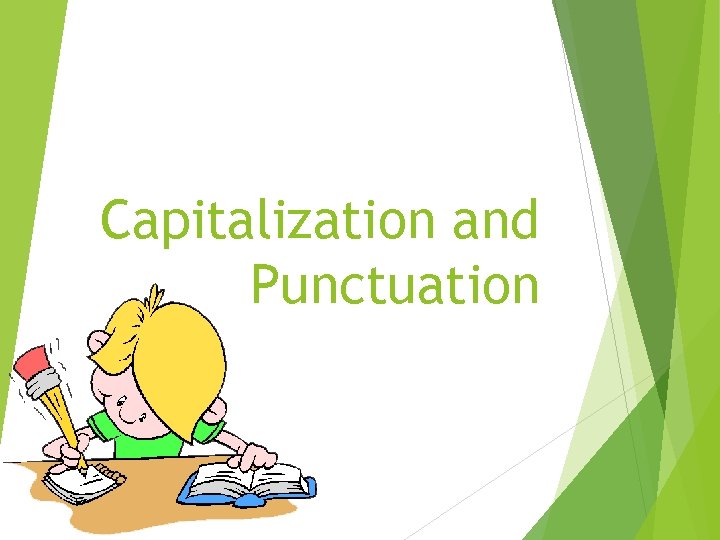 Capitalization and Punctuation